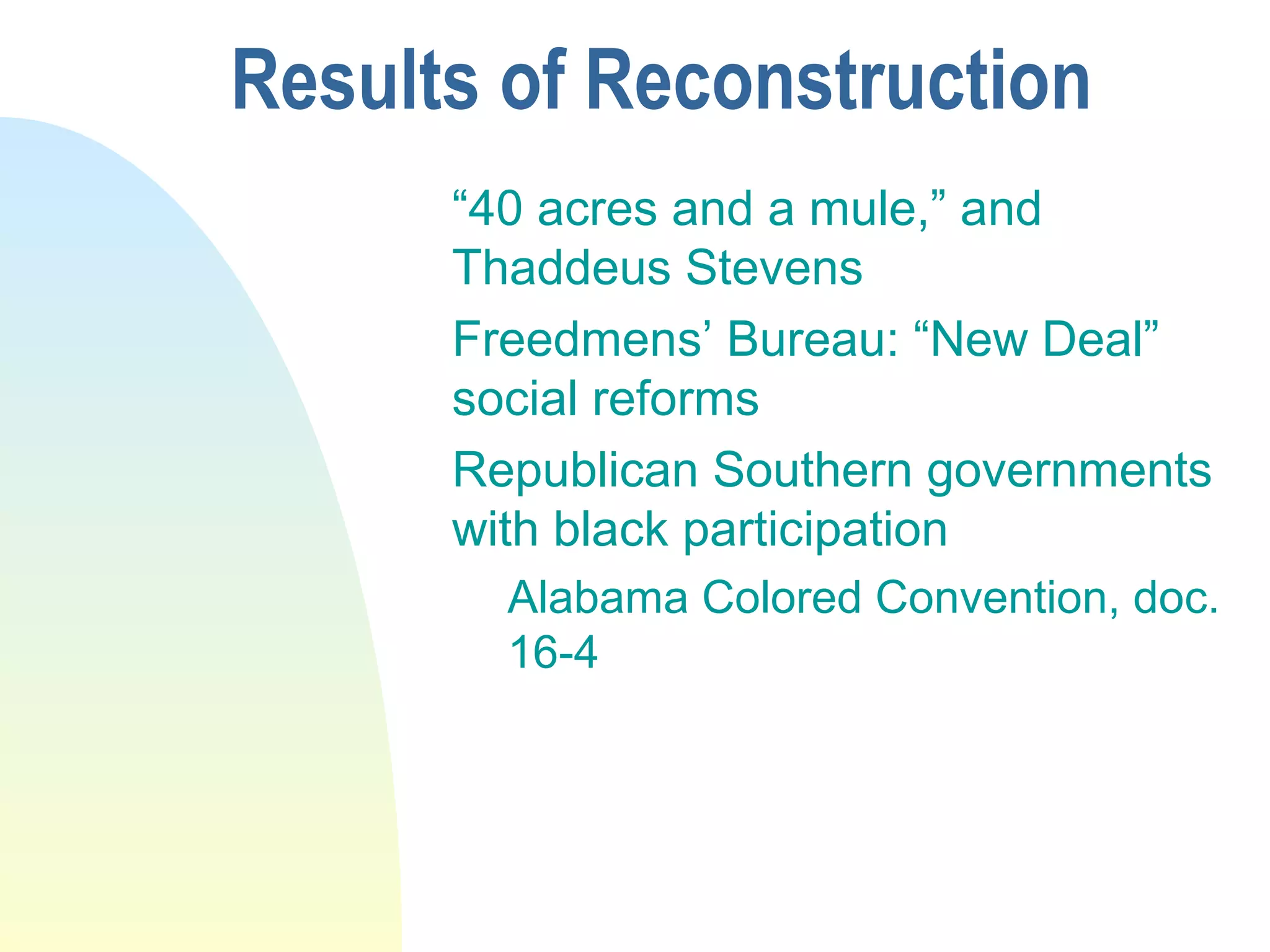 Results of Reconstruction

“40 acres and a mule,” and Thaddeus Stevens

Freedmens’ Bureau: “New Deal” social reforms

Republican Southern governments with black participation

Alabama Colored Convention, doc. 16-4